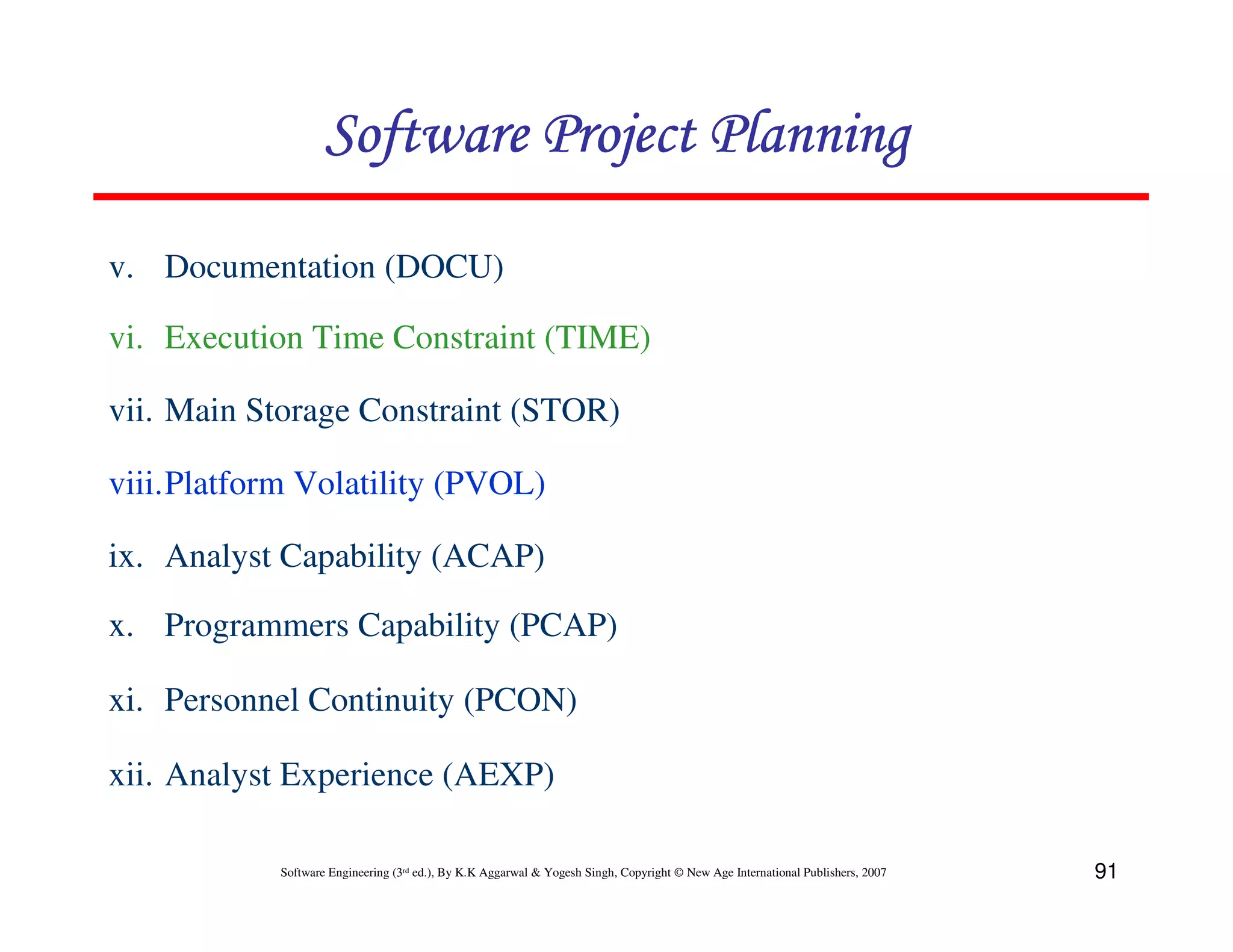 Software Project Planning

v. Documentation (DOCU)

vi. Execution Time Constraint (TIME)

vii. Main Storage Constraint (STOR)

viii. Platform Volatility (PVOL)

ix. Analyst Capability (ACAP)

x. Programmers Capability (PCAP)

xi. Personnel Continuity (PCON)

xii. Analyst Experience (AEXP)

Software Engineering (3rd ed.), By K.K Aggarwal & Yogesh Singh, Copyright © New Age International Publishers, 2007

91